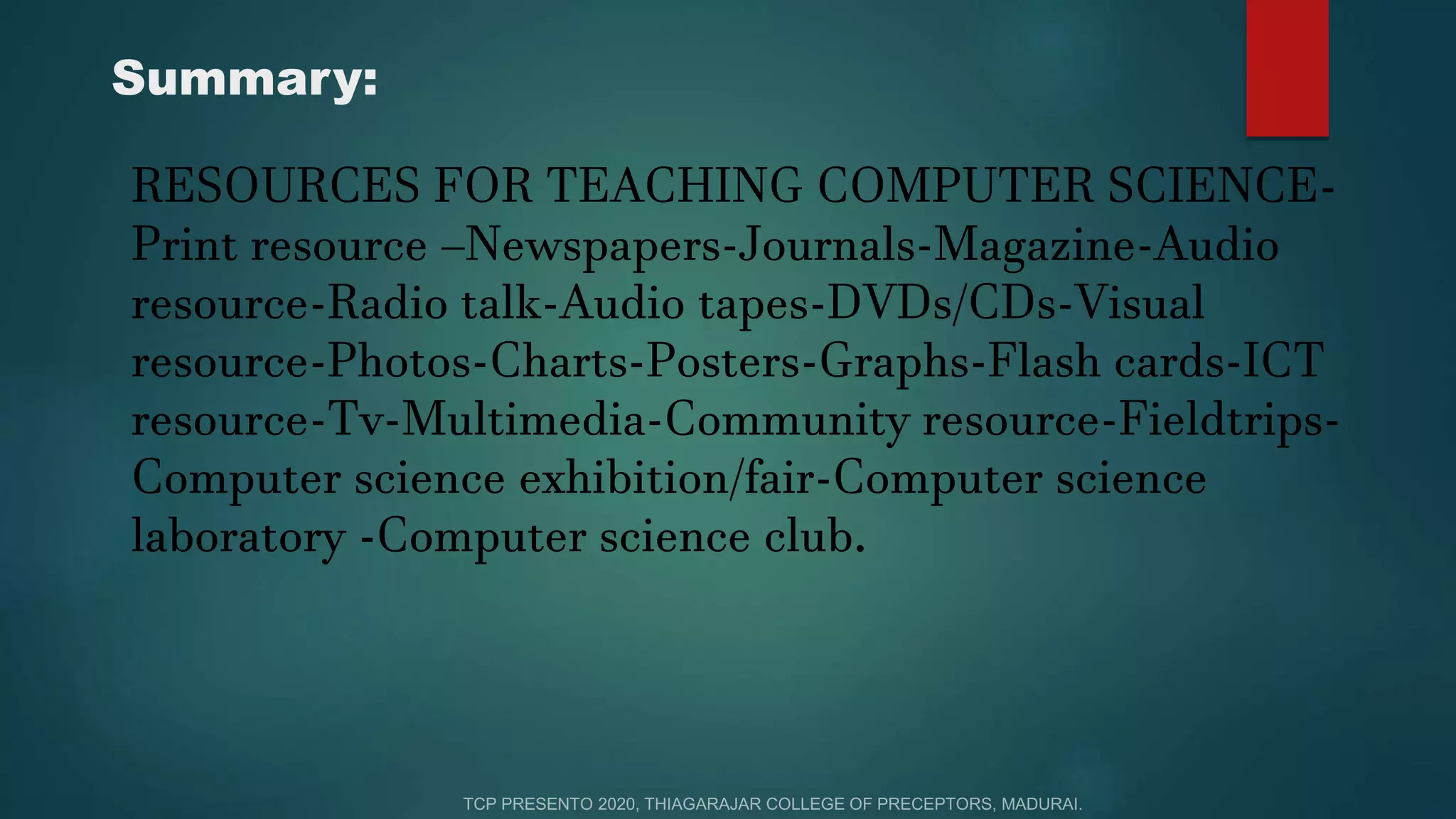 Summary:

RESOURCES FOR TEACHING COMPUTER SCIENCE-Print resource –Newspapers-Journals-Magazine-Audio resource-Radio talk-Audio tapes-DVDs/CDs-Visual resource-Photos-Charts-Posters-Graphs-Flash cards-ICT resource-Tv-Multimedia-Community resource-Fieldtrips-Computer science exhibition/fair-Computer science laboratory -Computer science club.

TCP PRESENTO 2020, THIAGARAJAR COLLEGE OF PRECEPTORS, MADURAI.